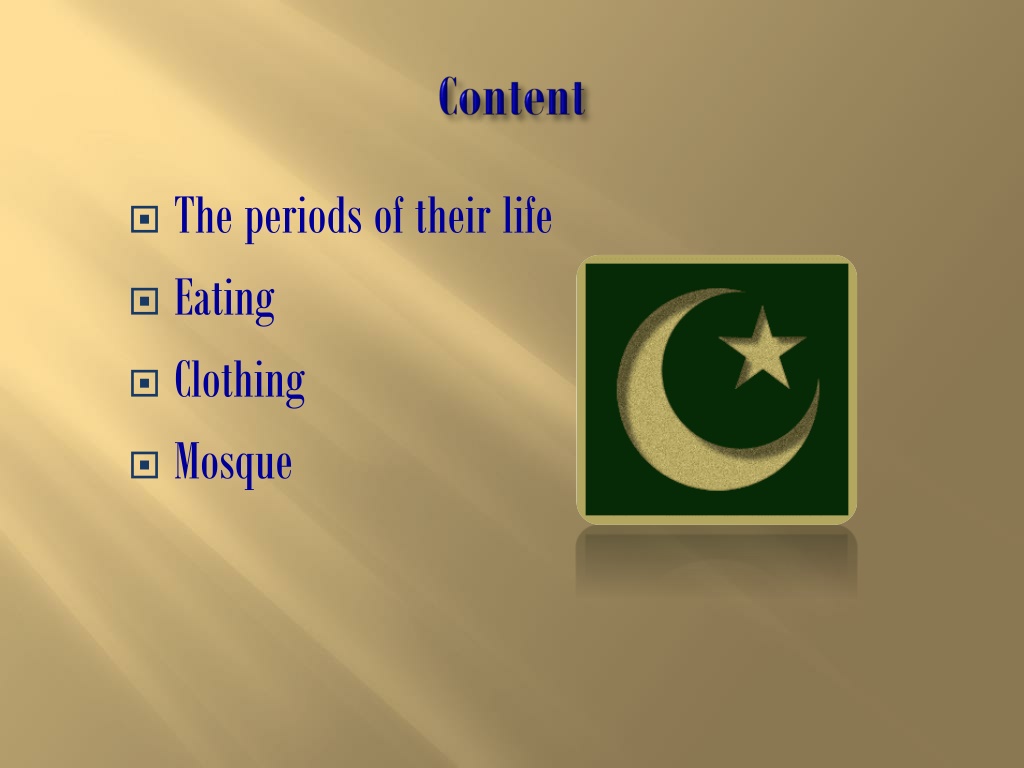 Content

The periods of their life
Eating
Clothing
Mosque